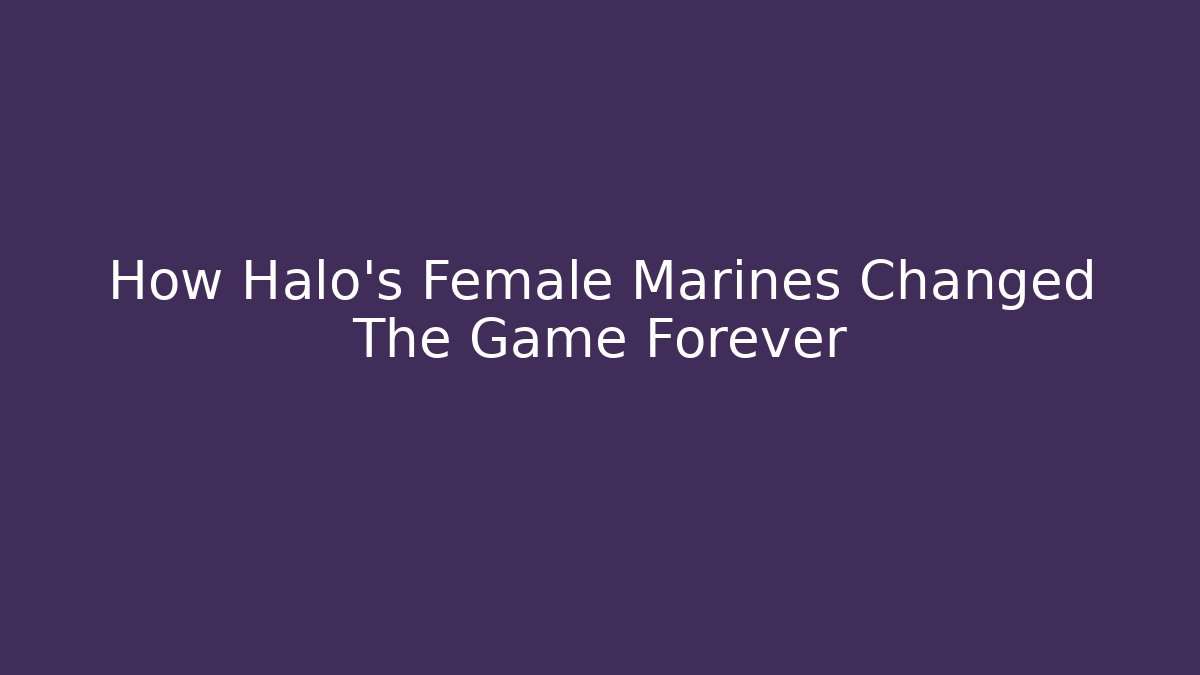 How Halo's Female Marines Changed The Game Forever